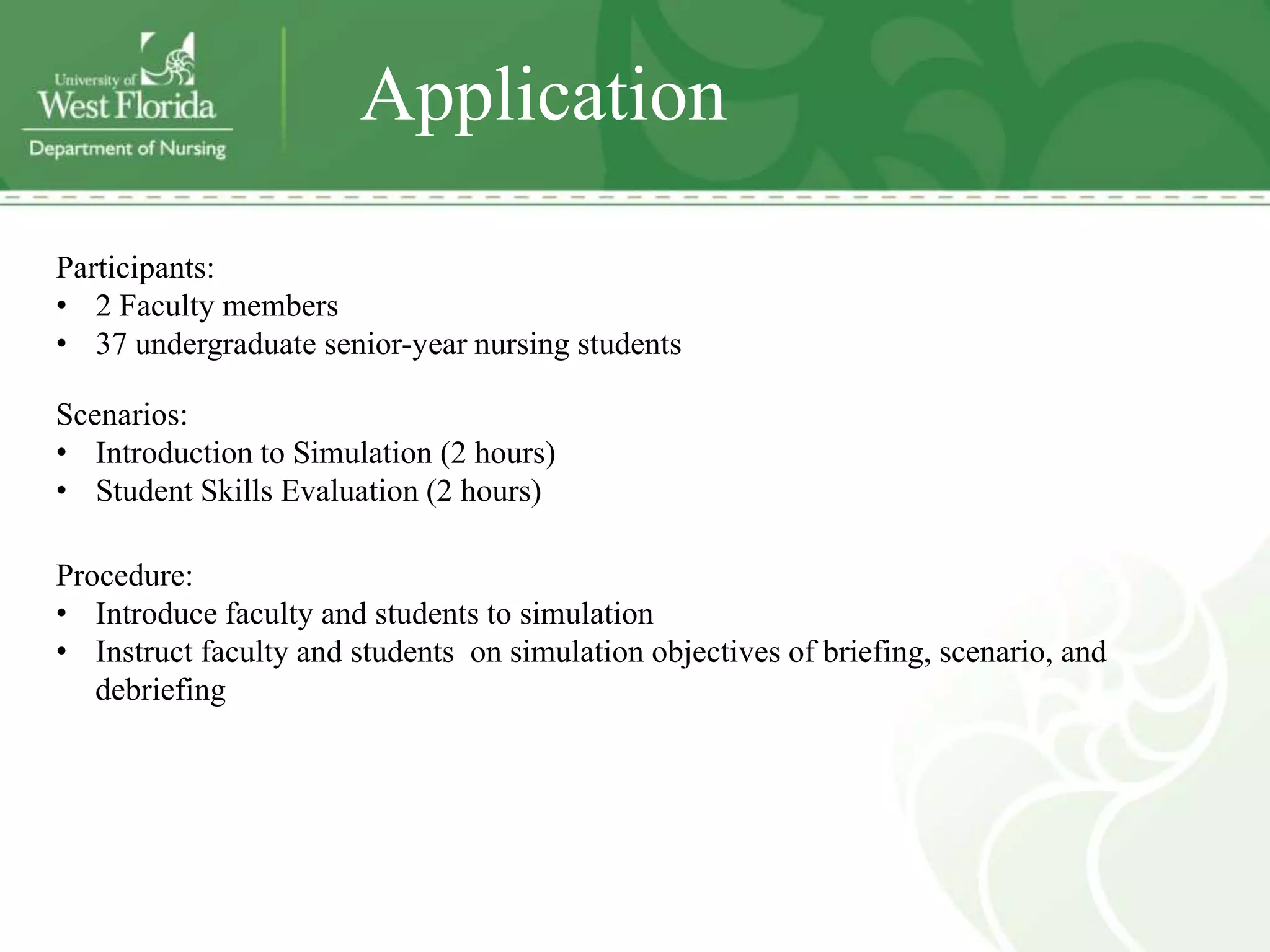 University of West Florida
Department of Nursing

Application

Participants:
• 2 Faculty members
• 37 undergraduate senior-year nursing students

Scenarios:
• Introduction to Simulation (2 hours)
• Student Skills Evaluation (2 hours)

Procedure:
• Introduce faculty and students to simulation
• Instruct faculty and students on simulation objectives of briefing, scenario, and debriefing